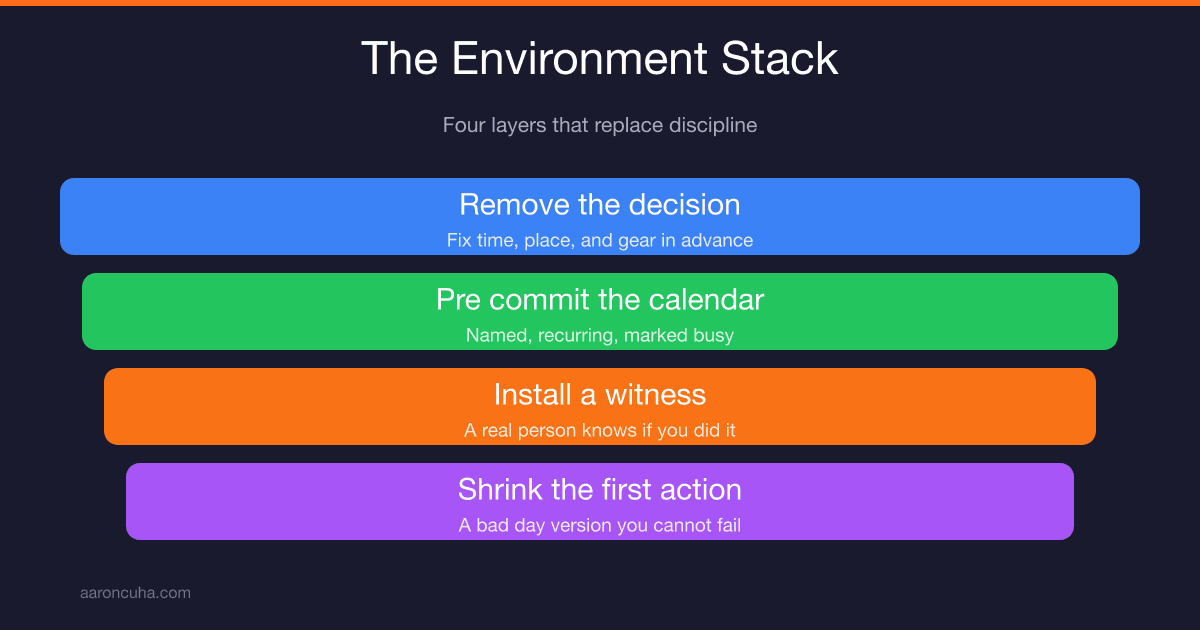 The Environment Stack

Four layers that replace discipline

Remove the decision
Fix time, place, and gear in advance

Pre commit the calendar
Named, recurring, marked busy

Install a witness
A real person knows if you did it

Shrink the first action
A bad day version you cannot fail

aaroncuha.com